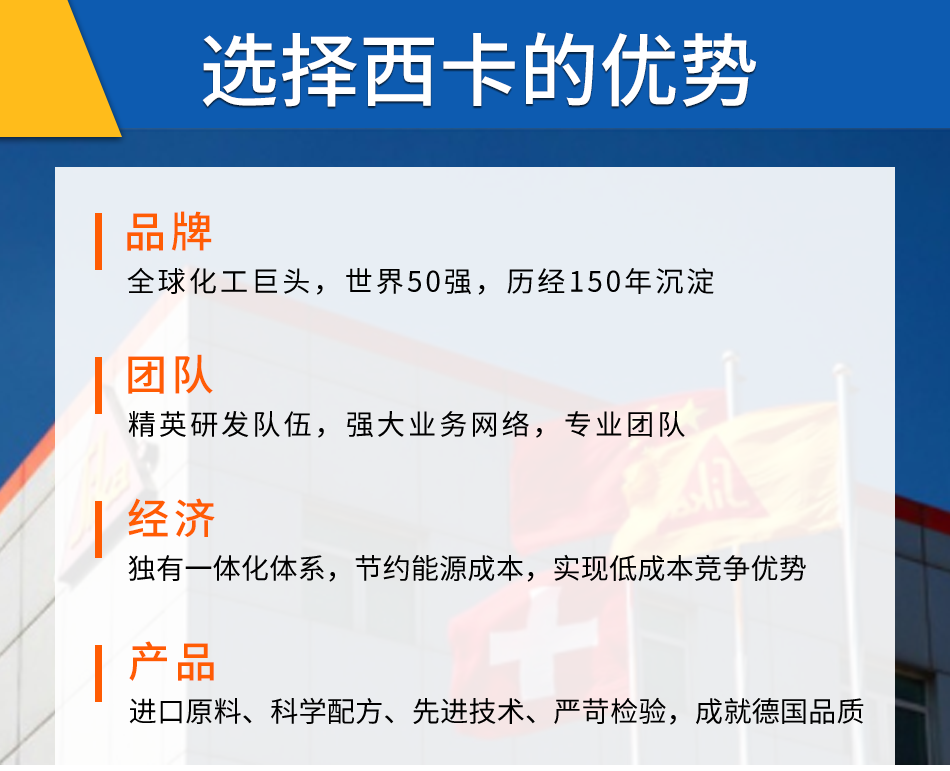 选择西卡的优势

品牌
全球化工巨头，世界50强，历经150年沉淀

团队
精英研发队伍，强大业务网络，专业团队

经济
独有一体化体系，节约能源成本，实现低成本竞争优势

产品
进口原料、科学配方、先进技术、严苛检验，成就德国品质